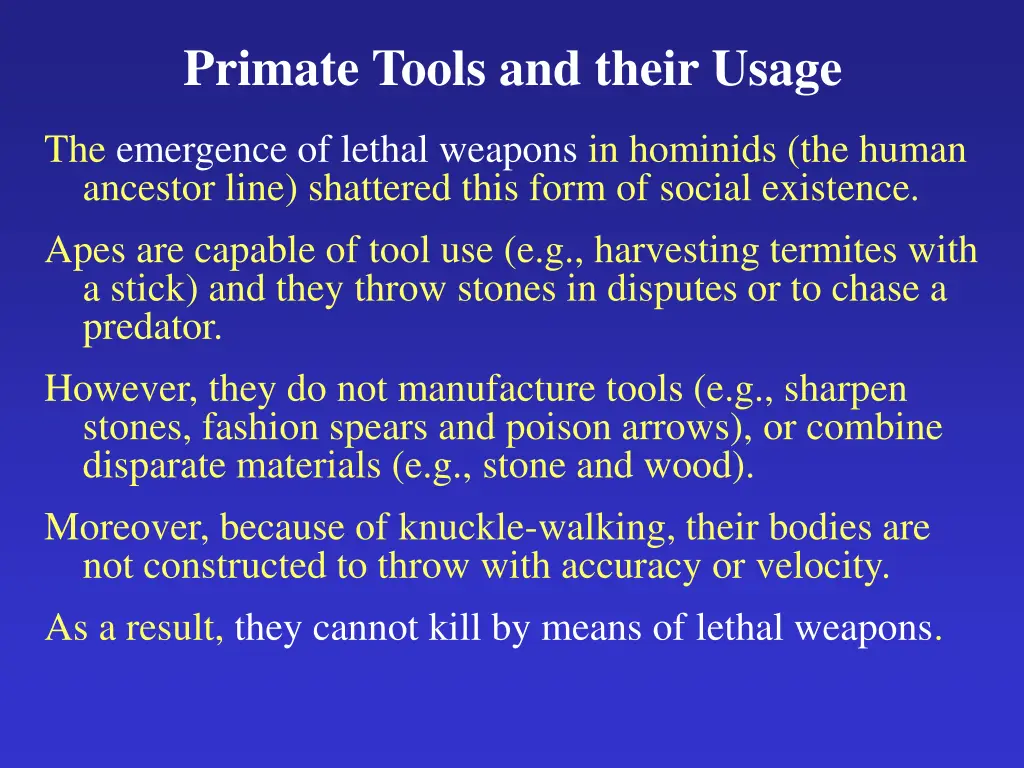 Primate Tools and their Usage

The emergence of lethal weapons in hominids (the human ancestor line) shattered this form of social existence.

Apes are capable of tool use (e.g., harvesting termites with a stick) and they throw stones in disputes or to chase a predator.

However, they do not manufacture tools (e.g., sharpen stones, fashion spears and poison arrows), or combine disparate materials (e.g., stone and wood).

Moreover, because of knuckle-walking, their bodies are not constructed to throw with accuracy or velocity.

As a result, they cannot kill by means of lethal weapons.